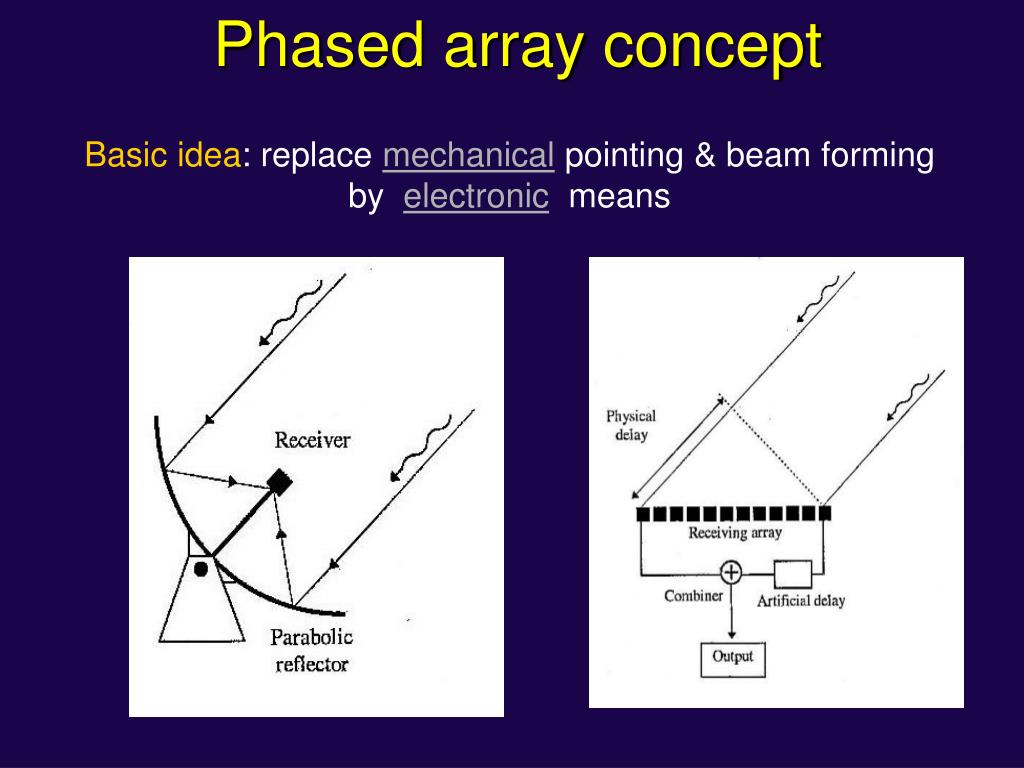 Phased array concept

Basic idea: replace mechanical pointing & beam forming by electronic means

Receiver

Parabolic reflector

Physical delay

Receiving array

Combiner

Artificial delay

Output